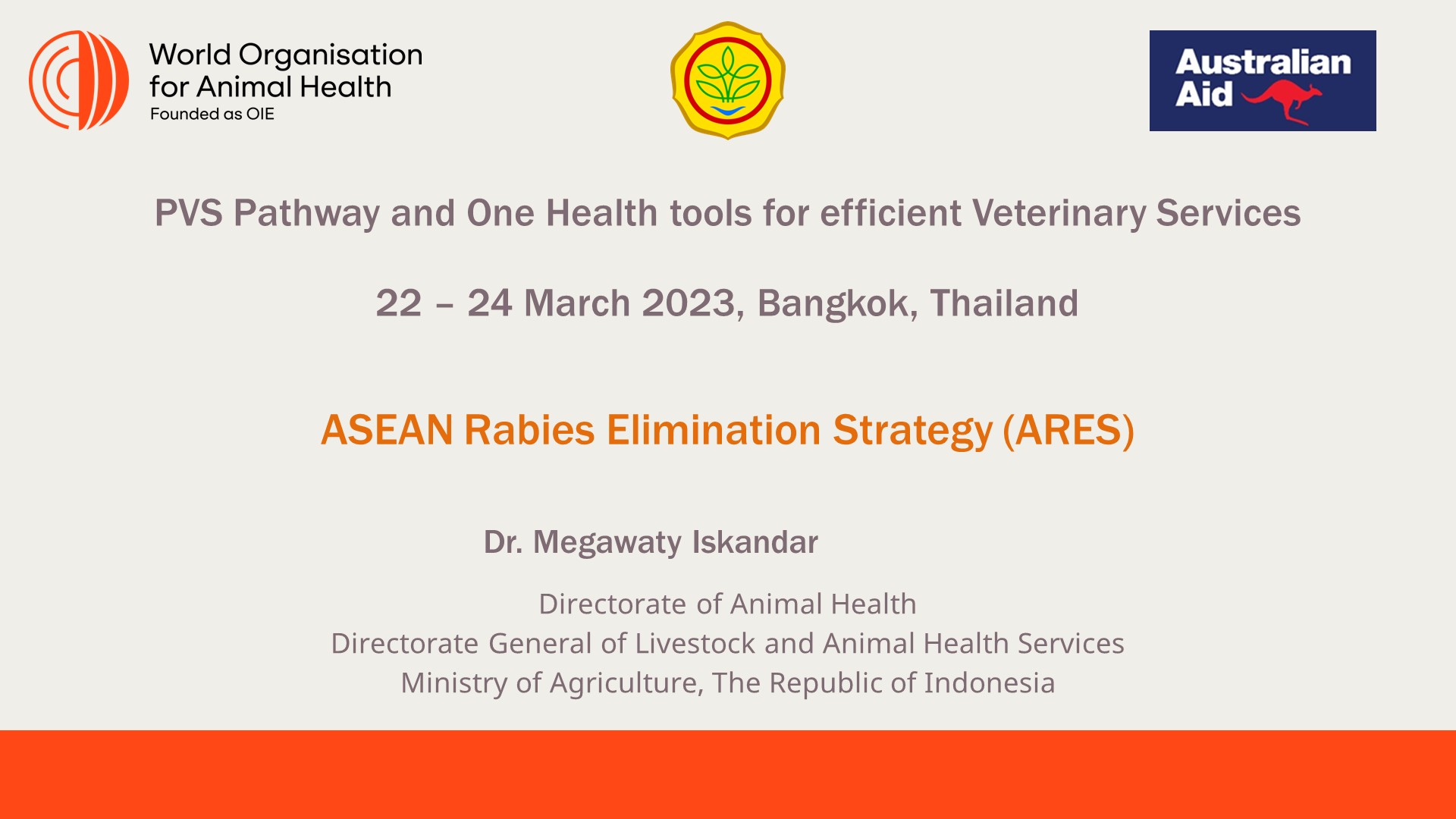 World Organisation for Animal Health
Founded as OIE

Australian Aid

PVS Pathway and One Health tools for efficient Veterinary Services

22 – 24 March 2023, Bangkok, Thailand

ASEAN Rabies Elimination Strategy (ARES)

Dr. Megawaty Iskandar

Directorate of Animal Health
Directorate General of Livestock and Animal Health Services
Ministry of Agriculture, The Republic of Indonesia